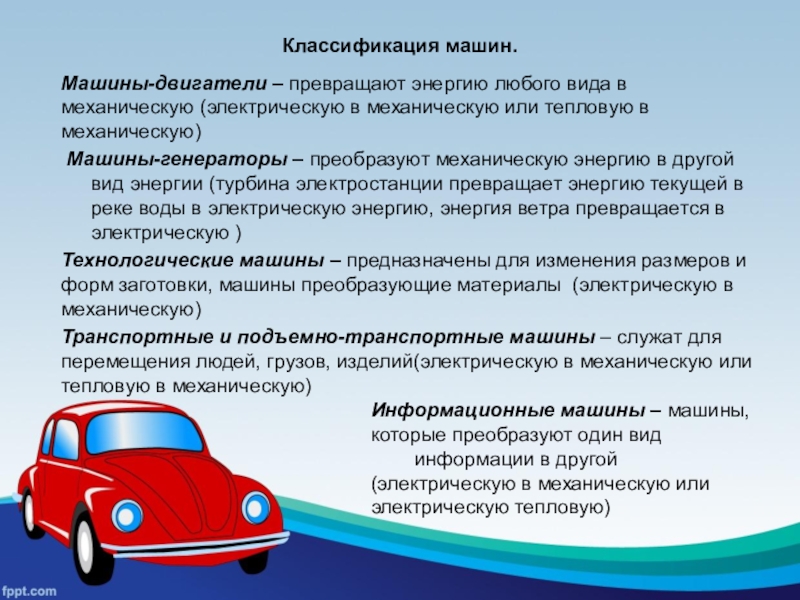 Классификация машин.

Машины-двигатели – превращают энергию любого вида в механическую (электрическую в механическую или тепловую в механическую)

Машины-генераторы – преобразуют механическую энергию в другой вид энергии (турбина электростанции превращает энергию текущей в реке воды в электрическую энергию, энергия ветра превращается в электрическую )

Технологические машины – предназначены для изменения размеров и форм заготовки, машины преобразующие материалы (электрическую в механическую)

Транспортные и подъемно-транспортные машины – служат для перемещения людей, грузов, изделий(электрическую в механическую или тепловую в механическую)

Информационные машины – машины, которые преобразуют один вид информации в другой (электрическую в механическую или электрическую тепловую)

fppt.com